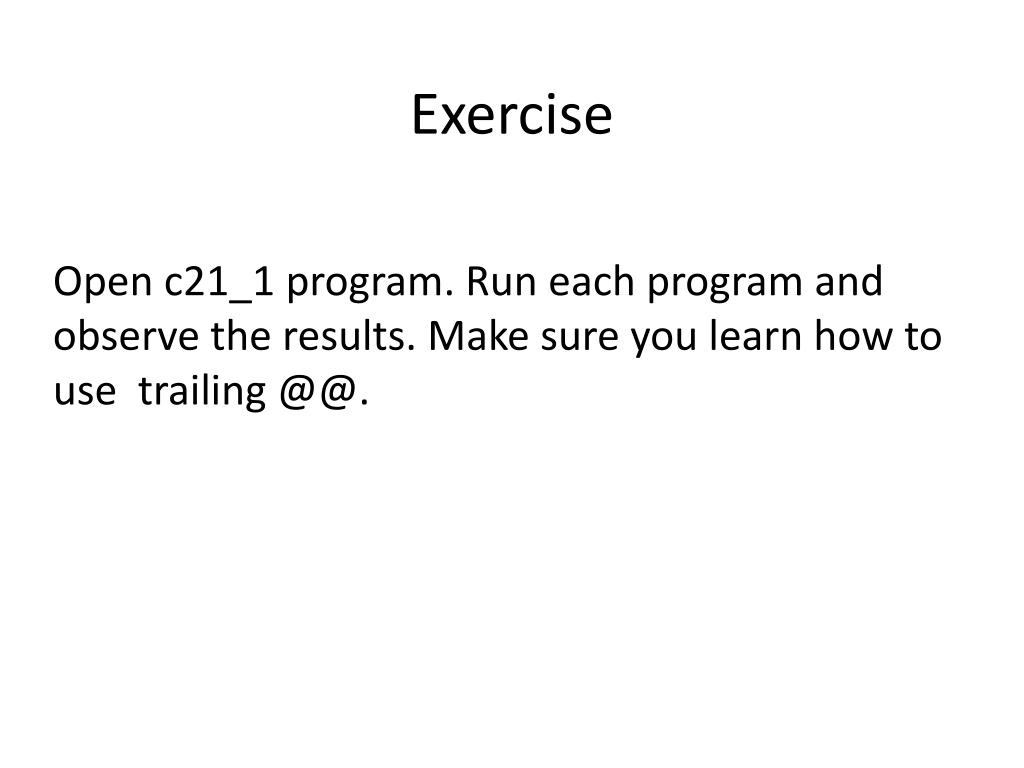 Exercise

Open c21_1 program. Run each program and observe the results. Make sure you learn how to use  trailing @@.